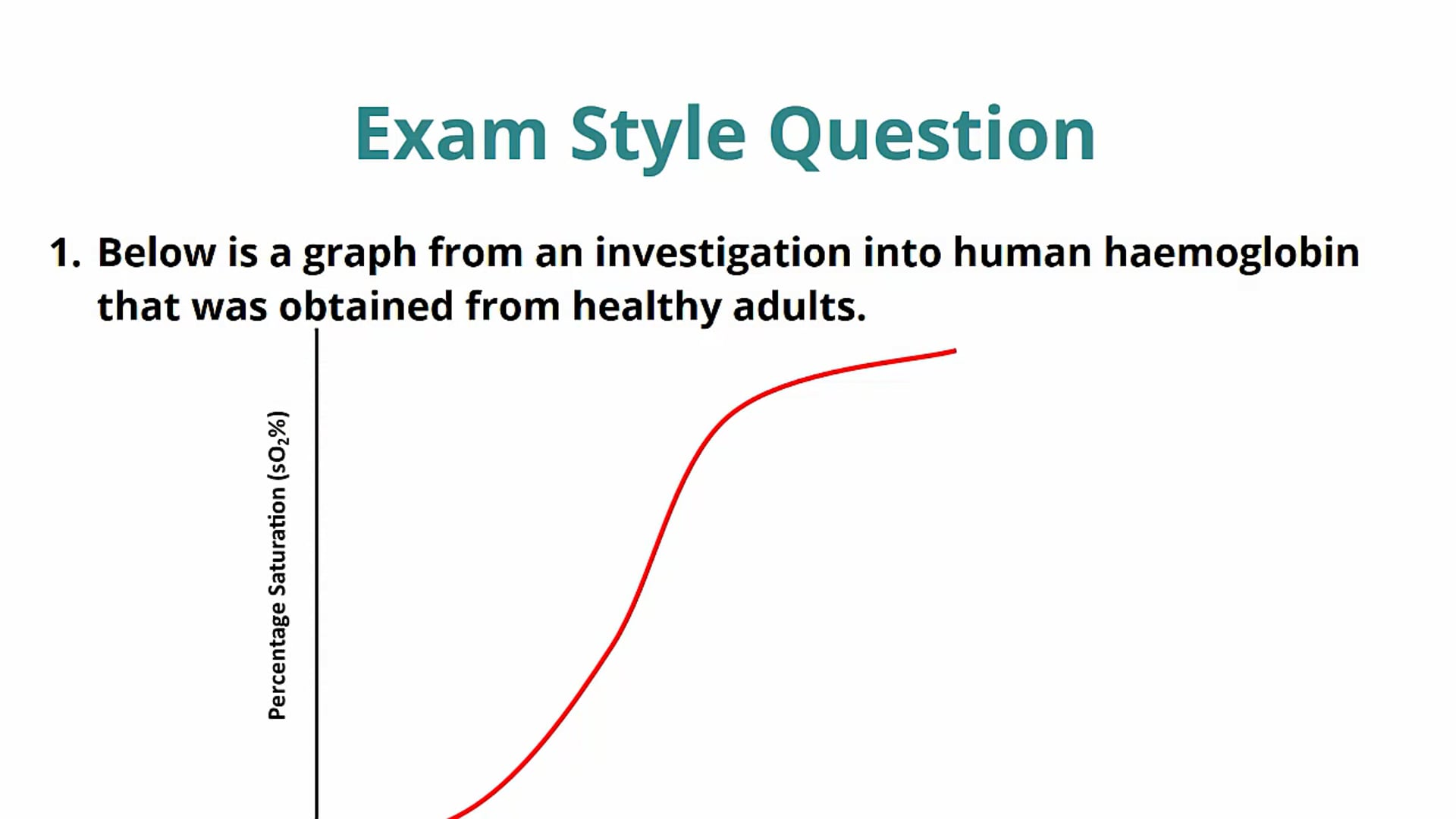 Exam Style Question

1. Below is a graph from an investigation into human haemoglobin that was obtained from healthy adults.

Percentage Saturation ($sO_2$%)